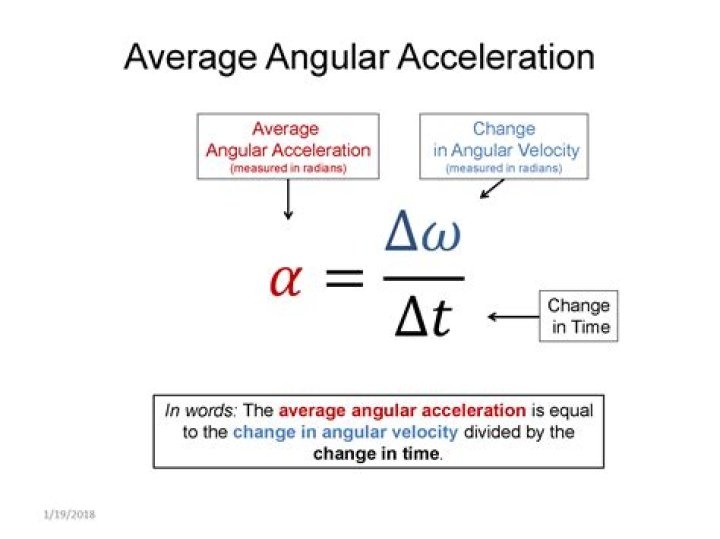 Average Angular Acceleration

Average Angular Acceleration
(measured in radians)

Change in Angular Velocity
(measured in radians)

$\alpha = \frac{\Delta\omega}{\Delta t}$

Change in Time

In words: The average angular acceleration is equal to the change in angular velocity divided by the change in time.

1/19/2018